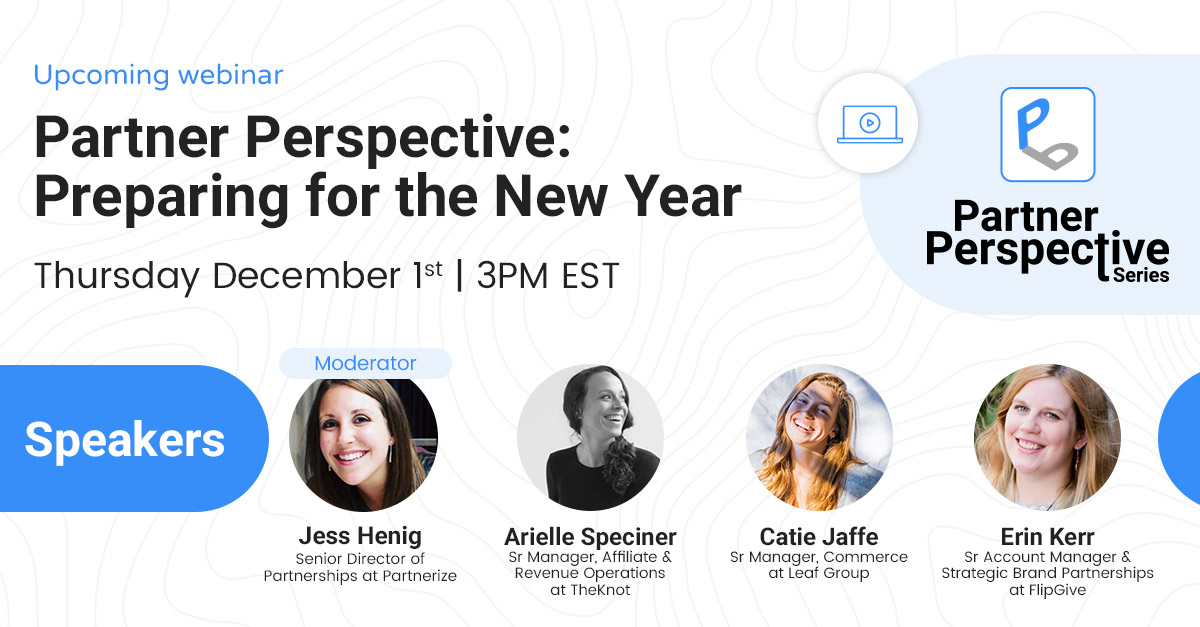 Upcoming webinar

Partner Perspective: Preparing for the New Year

Thursday December 1st | 3PM EST

Partner Perspective Series

Speakers

Moderator

Jess Henig
Senior Director of Partnerships at Partnerize

Arielle Speciner
Sr Manager, Affiliate & Revenue Operations at TheKnot

Catie Jaffe
Sr Manager, Commerce at Leaf Group

Erin Kerr
Sr Account Manager & Strategic Brand Partnerships at FlipGive